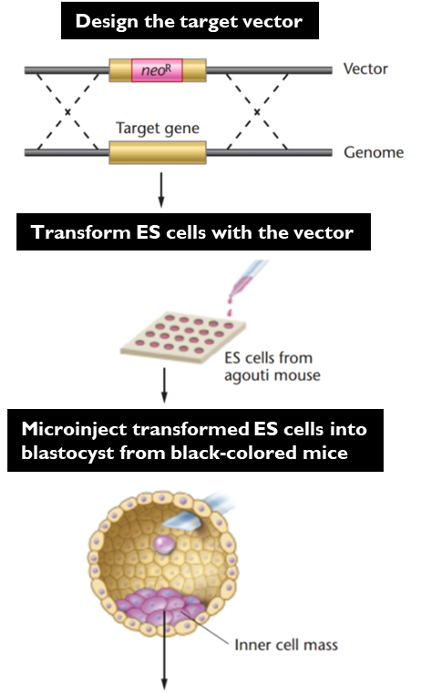 Design the target vector

$neo^R$

Vector

Target gene

Genome

Transform ES cells with the vector

ES cells from agouti mouse

Microinject transformed ES cells into blastocyst from black-colored mice

Inner cell mass